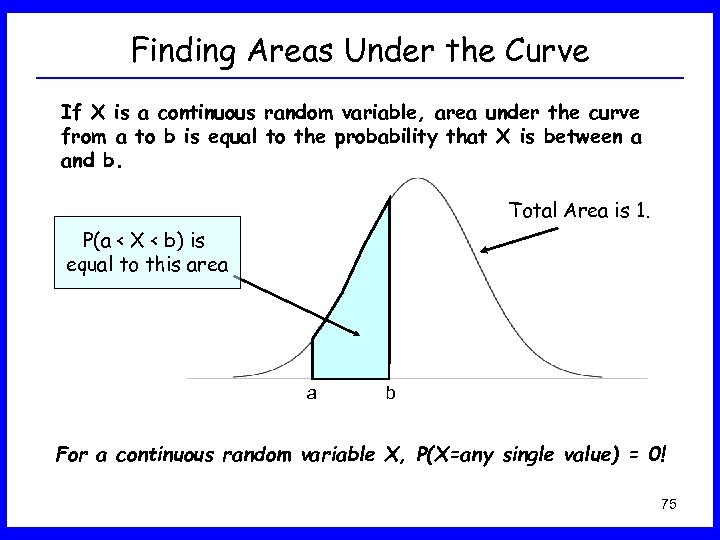 Finding Areas Under the Curve

If X is a continuous random variable, area under the curve from a to b is equal to the probability that X is between a and b.

P(a < X < b) is equal to this area

Total Area is 1.

a

b

For a continuous random variable X, P(X=any single value) = 0!

75